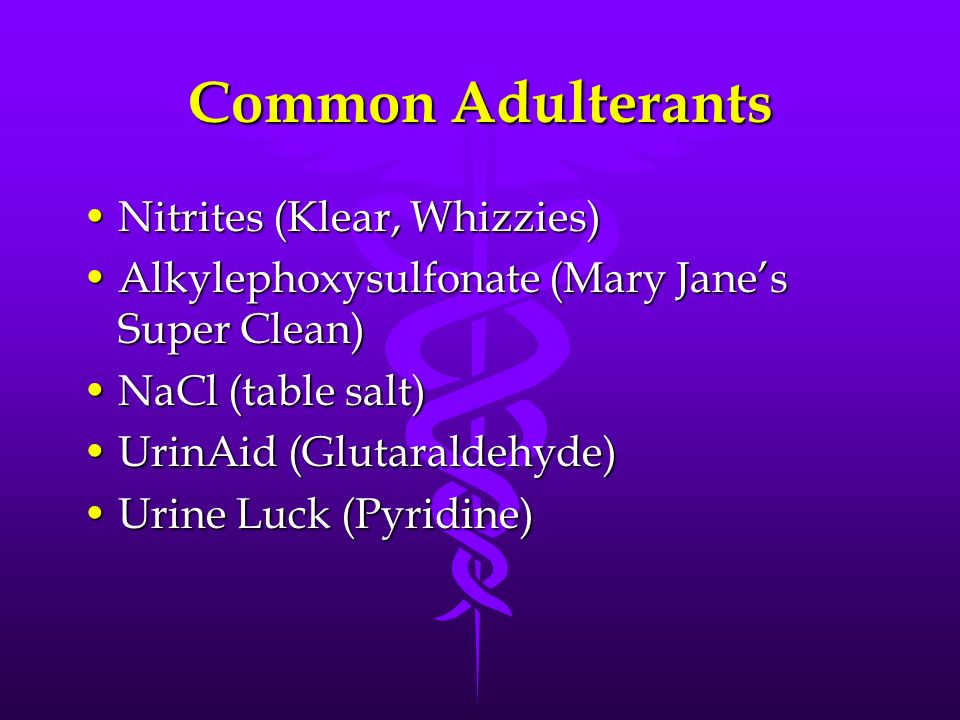 Common Adulterants

• Nitrites (Klear, Whizzies)
• Alkylephoxysulfonate (Mary Jane's Super Clean)
• NaCl (table salt)
• UrinAid (Glutaraldehyde)
• Urine Luck (Pyridine)